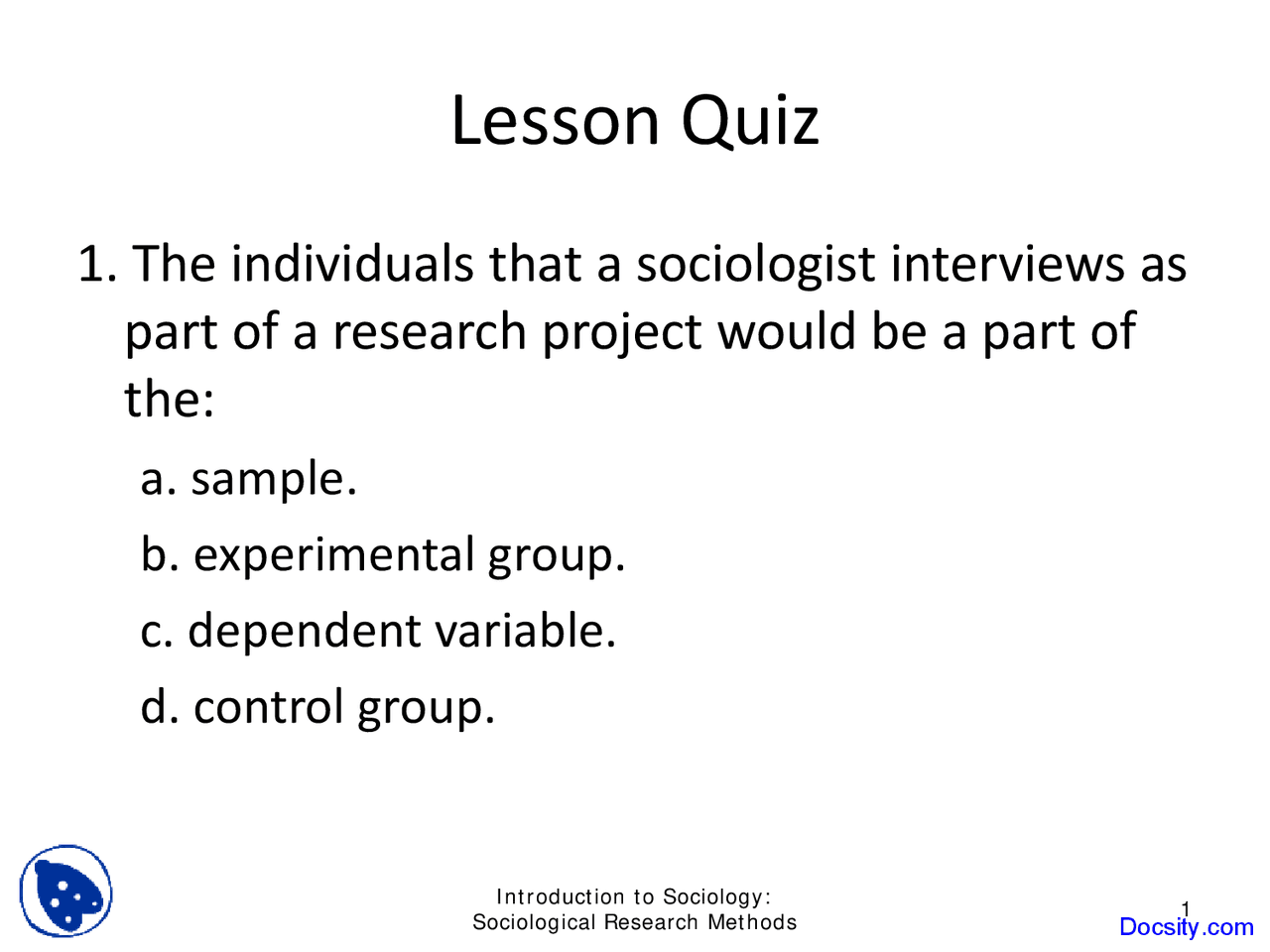 Lesson Quiz

1. The individuals that a sociologist interviews as part of a research project would be a part of the:

a. sample.

b. experimental group.

c. dependent variable.

d. control group.

Introduction to Sociology: Sociological Research Methods

1

Docsity.com